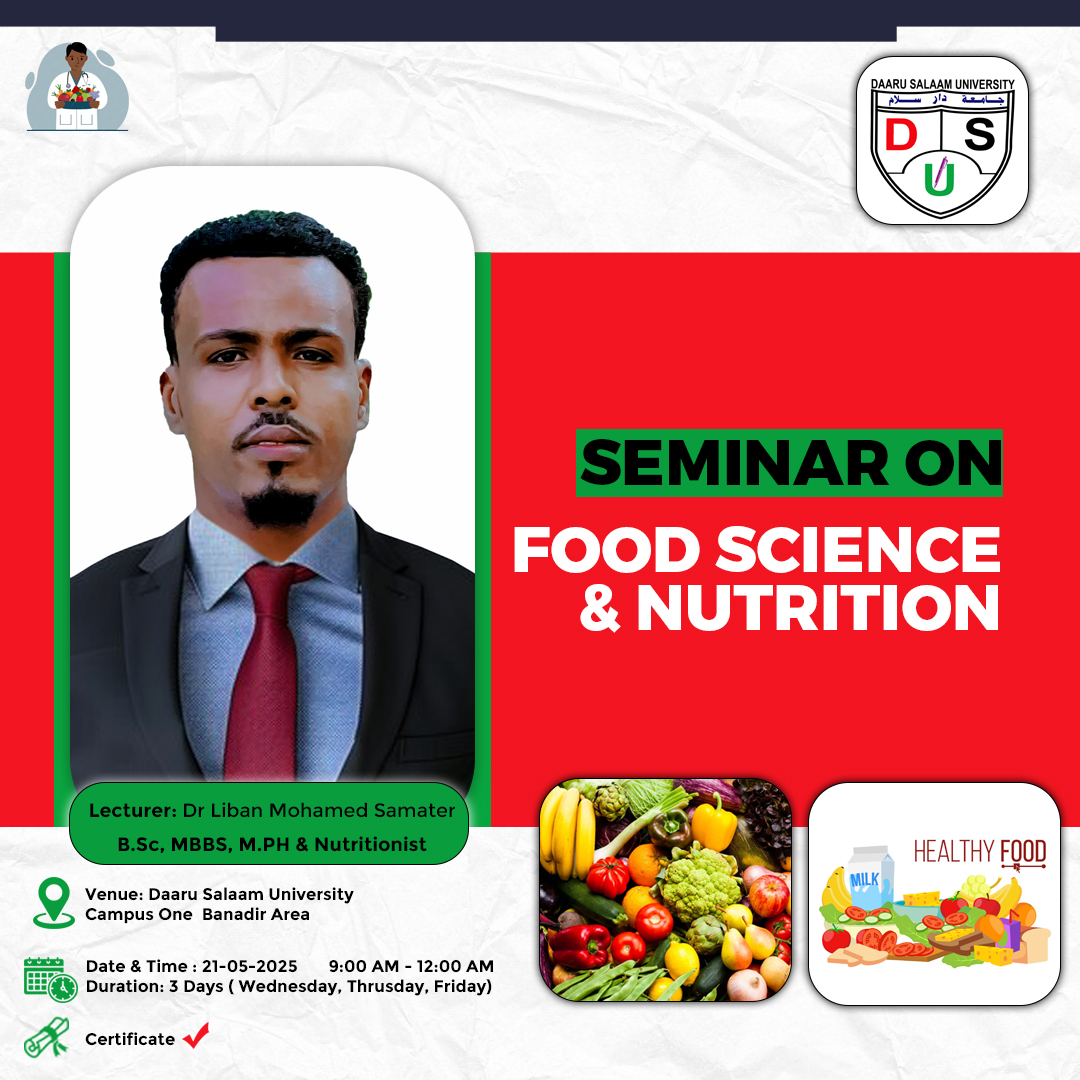 DAARU SALAAM UNIVERSITY
جامعة دار سلام
D S U

SEMINAR ON
FOOD SCIENCE & NUTRITION

Lecturer: Dr Liban Mohamed Samater
B.Sc, MBBS, M.PH & Nutritionist

Venue: Daaru Salaam University Campus One Banadir Area

Date & Time : 21-05-2025 9:00 AM - 12:00 AM
Duration: 3 Days ( Wednesday, Thrusday, Friday)

Certificate

HEALTHY FOOD
MILK